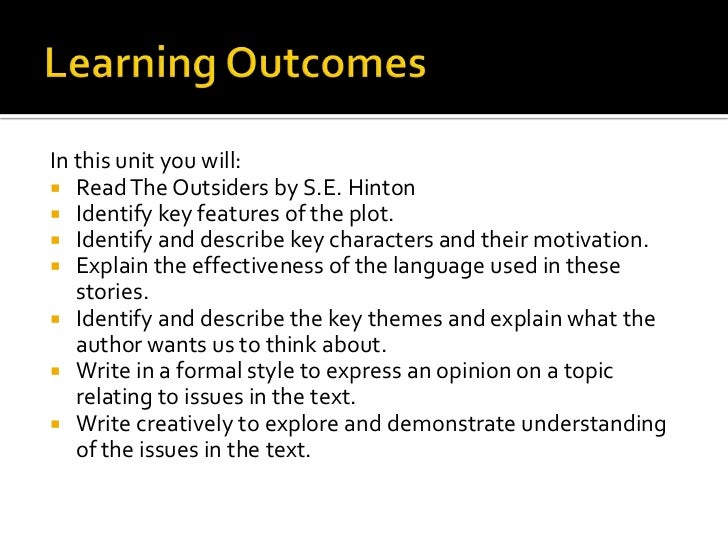 Learning Outcomes

In this unit you will:
- Read The Outsiders by S.E. Hinton
- Identify key features of the plot.
- Identify and describe key characters and their motivation.
- Explain the effectiveness of the language used in these stories.
- Identify and describe the key themes and explain what the author wants us to think about.
- Write in a formal style to express an opinion on a topic relating to issues in the text.
- Write creatively to explore and demonstrate understanding of the issues in the text.